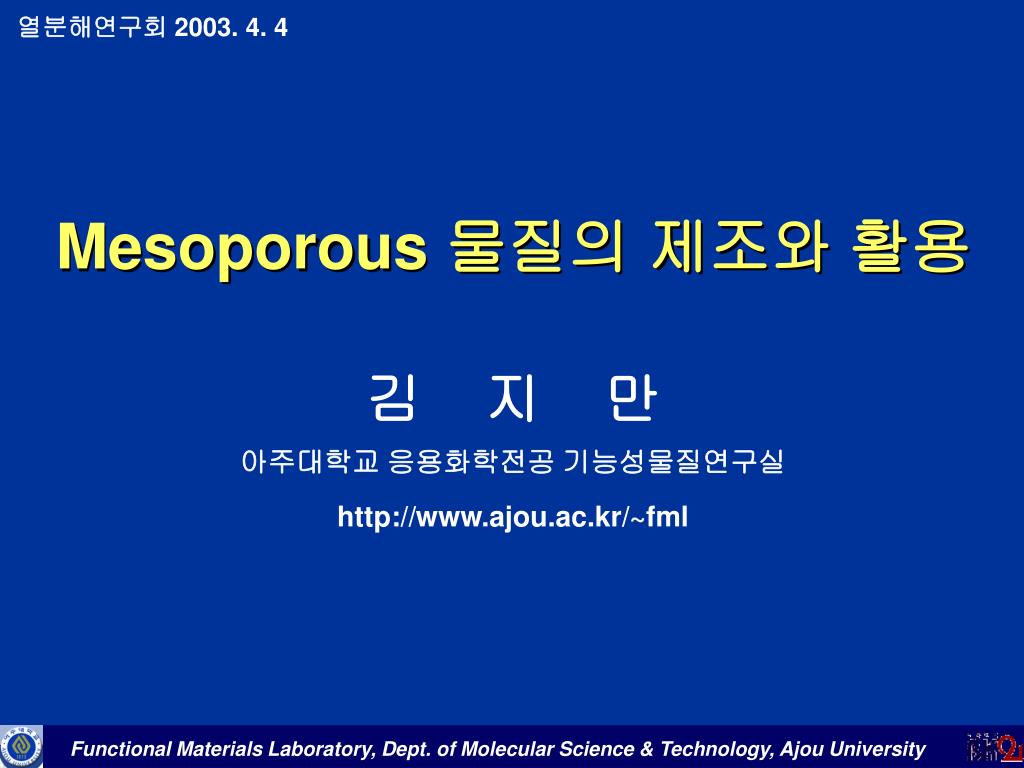 열분해연구회 2003. 4. 4

Mesoporous 물질의 제조와 활용

김 지 만

아주대학교 응용화학전공 기능성물질연구실

http://www.ajou.ac.kr/~fml

Functional Materials Laboratory, Dept. of Molecular Science & Technology, Ajou University